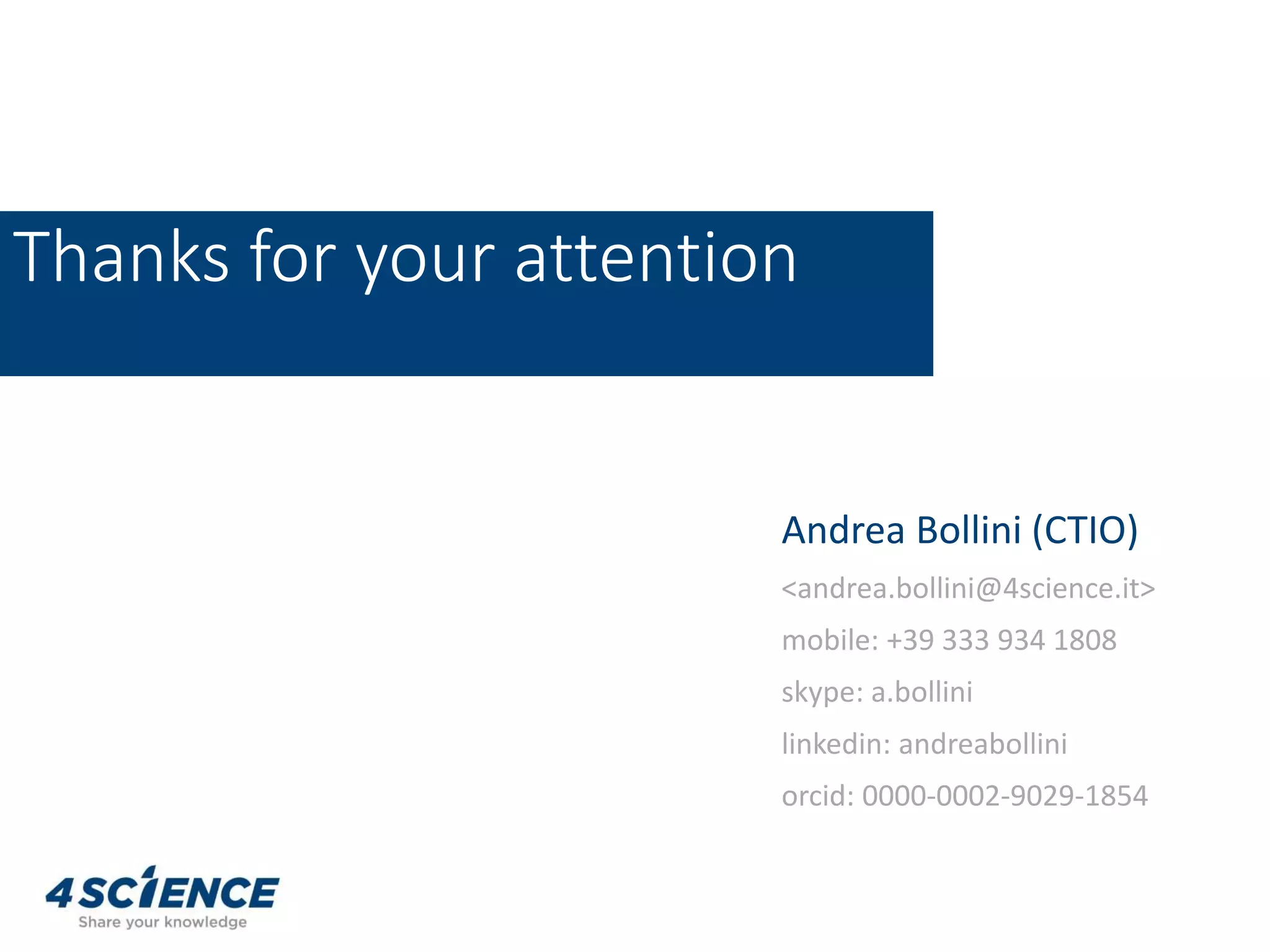 Thanks for your attention

Andrea Bollini (CTIO)

<andrea.bollini@4science.it>

mobile: +39 333 934 1808

skype: a.bollini

linkedin: andreabollini

orcid: 0000-0002-9029-1854

4SCIENCE
Share your knowledge